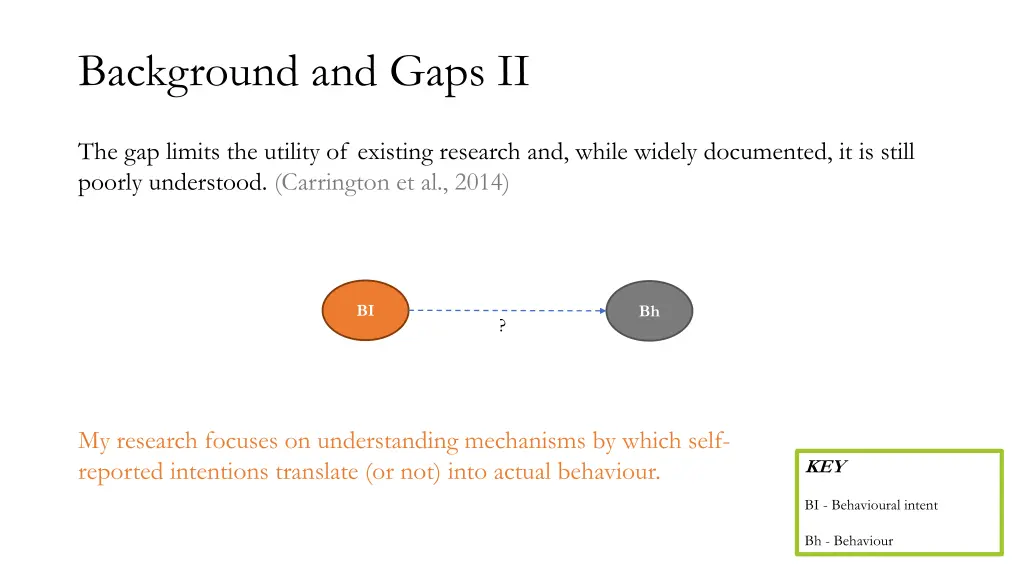 Background and Gaps II

The gap limits the utility of existing research and, while widely documented, it is still poorly understood. (Carrington et al., 2014)

BI

?

Bh

My research focuses on understanding mechanisms by which self-reported intentions translate (or not) into actual behaviour.

KEY

BI - Behavioural intent

Bh - Behaviour